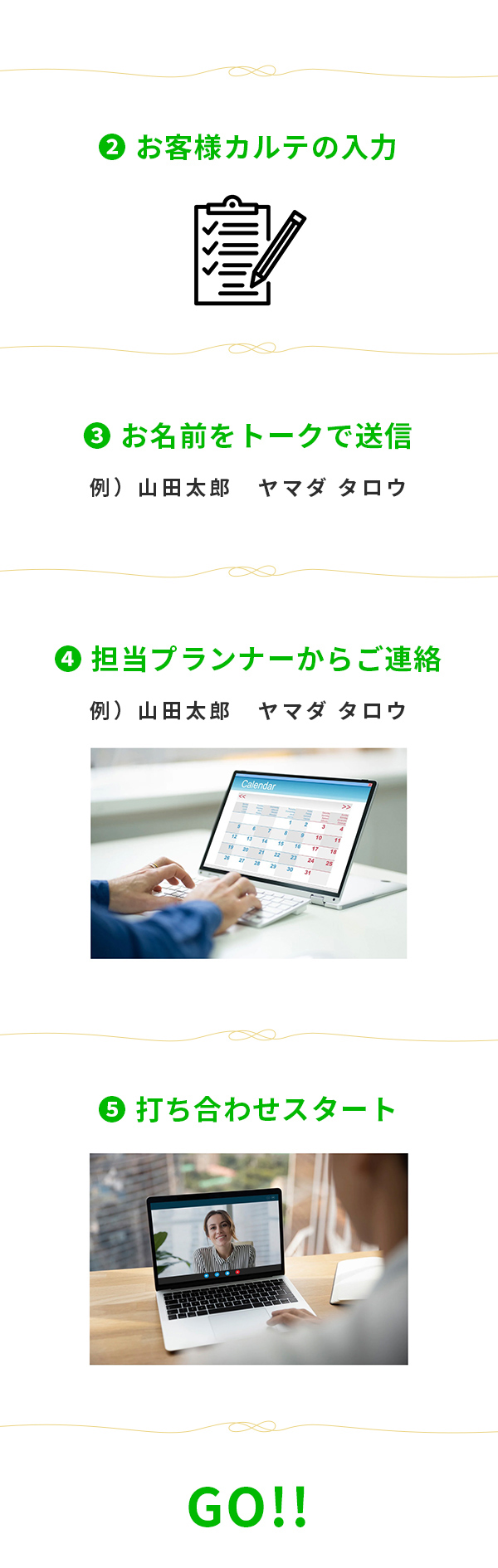 ❷ お客様カルテの入力

❸ お名前をトークで送信

例）山田太郎　ヤマダ タロウ

❹ 担当プランナーからご連絡

例）山田太郎　ヤマダ タロウ

Calendar

<<

>>

1 2 3 4 5 6 7 8 9 10 11 12 13 14 15 16 17 18 19 20 21 22 23 24 25 26 27 28 29 30 31

❺ 打ち合わせスタート

GO!!